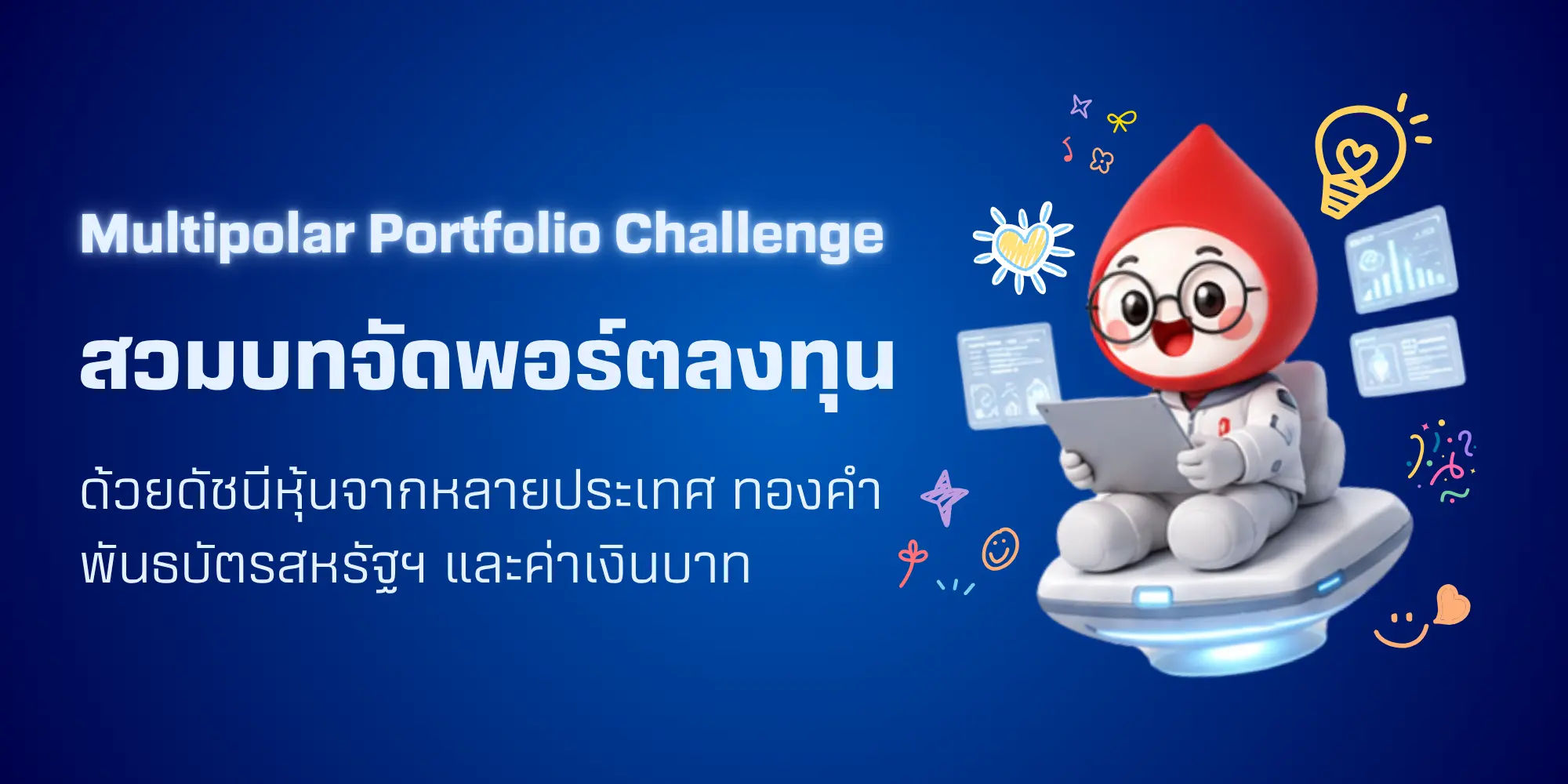 Multipolar Portfolio Challenge

สวมบทจัดพอร์ตลงทุน

ด้วยดัชนีหุ้นจากหลายประเทศ ทองคำ พันธบัตรสหรัฐฯ และค่าเงินบาท